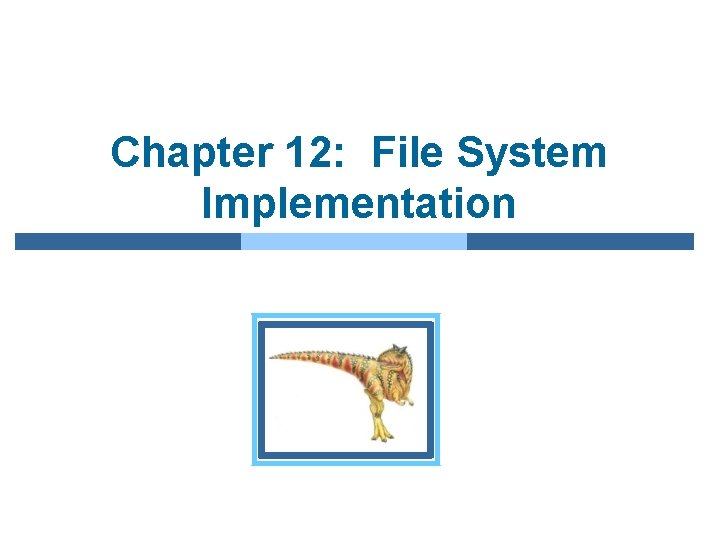 Chapter 12: File System Implementation